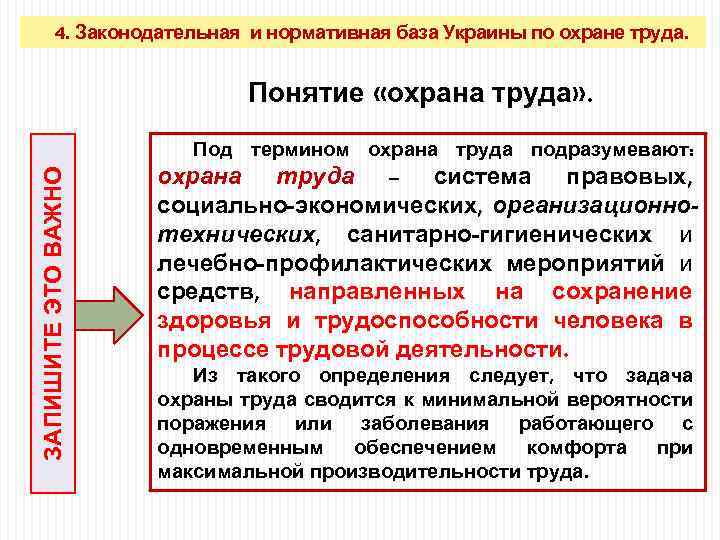 4. Законодательная и нормативная база Украины по охране труда.

Понятие «охрана труда».

ЗАПИШИТЕ ЭТО ВАЖНО

Под термином охрана труда подразумевают: охрана труда – система правовых, социально-экономических, организационно-технических, санитарно-гигиенических и лечебно-профилактических мероприятий и средств, направленных на сохранение здоровья и трудоспособности человека в процессе трудовой деятельности.

Из такого определения следует, что задача охраны труда сводится к минимальной вероятности поражения или заболевания работающего с одновременным обеспечением комфорта при максимальной производительности труда.